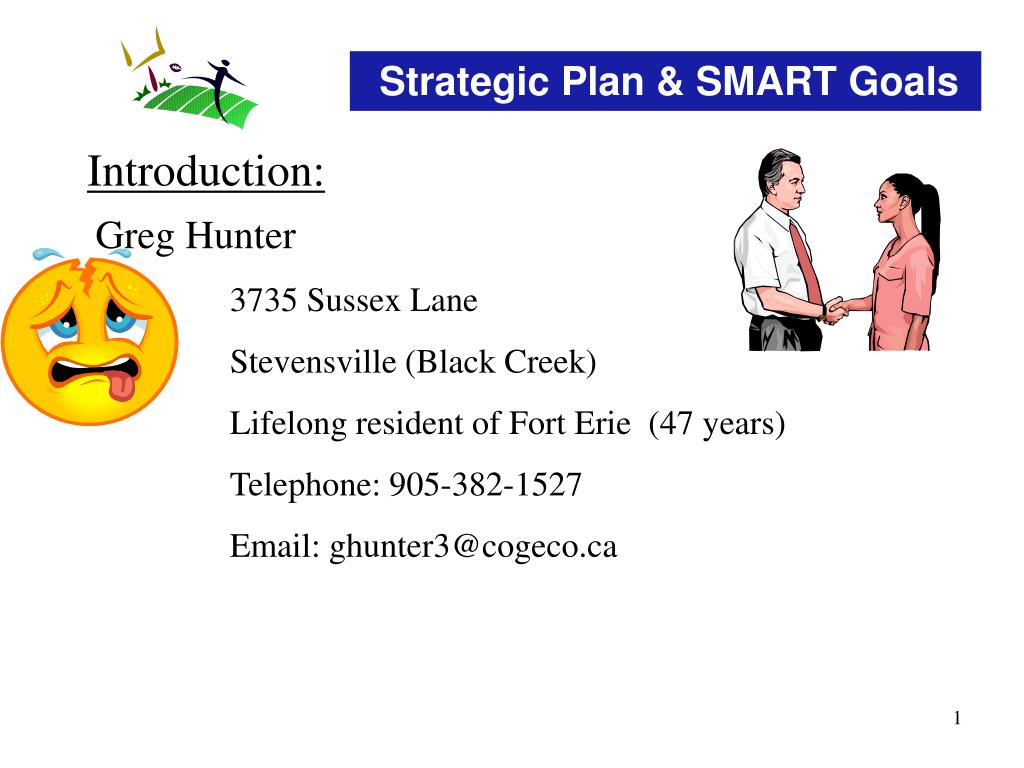 Strategic Plan & SMART Goals

Introduction:

Greg Hunter

3735 Sussex Lane

Stevensville (Black Creek)

Lifelong resident of Fort Erie (47 years)

Telephone: 905-382-1527

Email: ghunter3@cogeco.ca

1